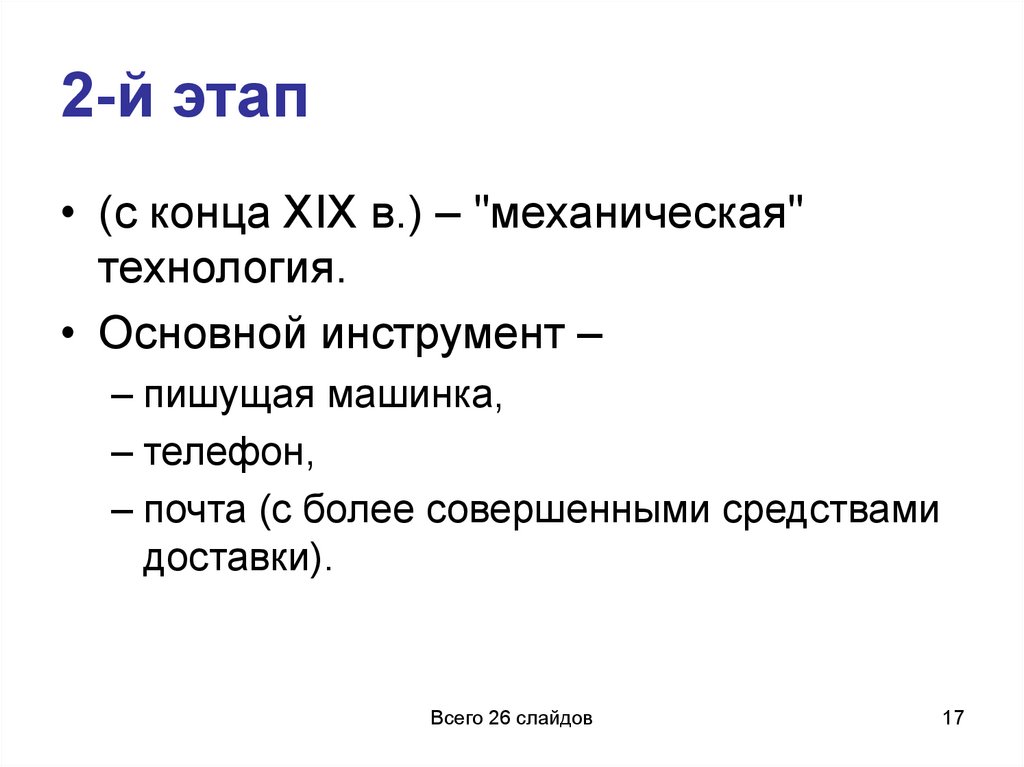 2-й этап

• (с конца XIX в.) – "механическая" технология.

• Основной инструмент –
– пишущая машинка,
– телефон,
– почта (с более совершенными средствами доставки).

Всего 26 слайдов

17